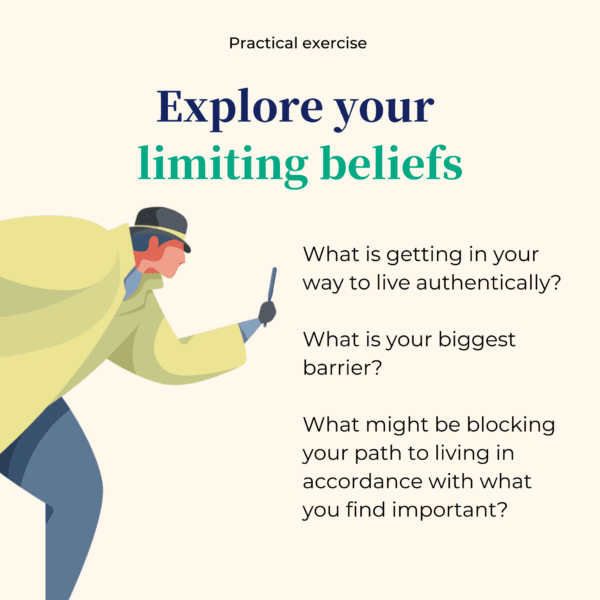 Practical exercise

Explore your limiting beliefs

What is getting in your way to live authentically?

What is your biggest barrier?

What might be blocking your path to living in accordance with what you find important?